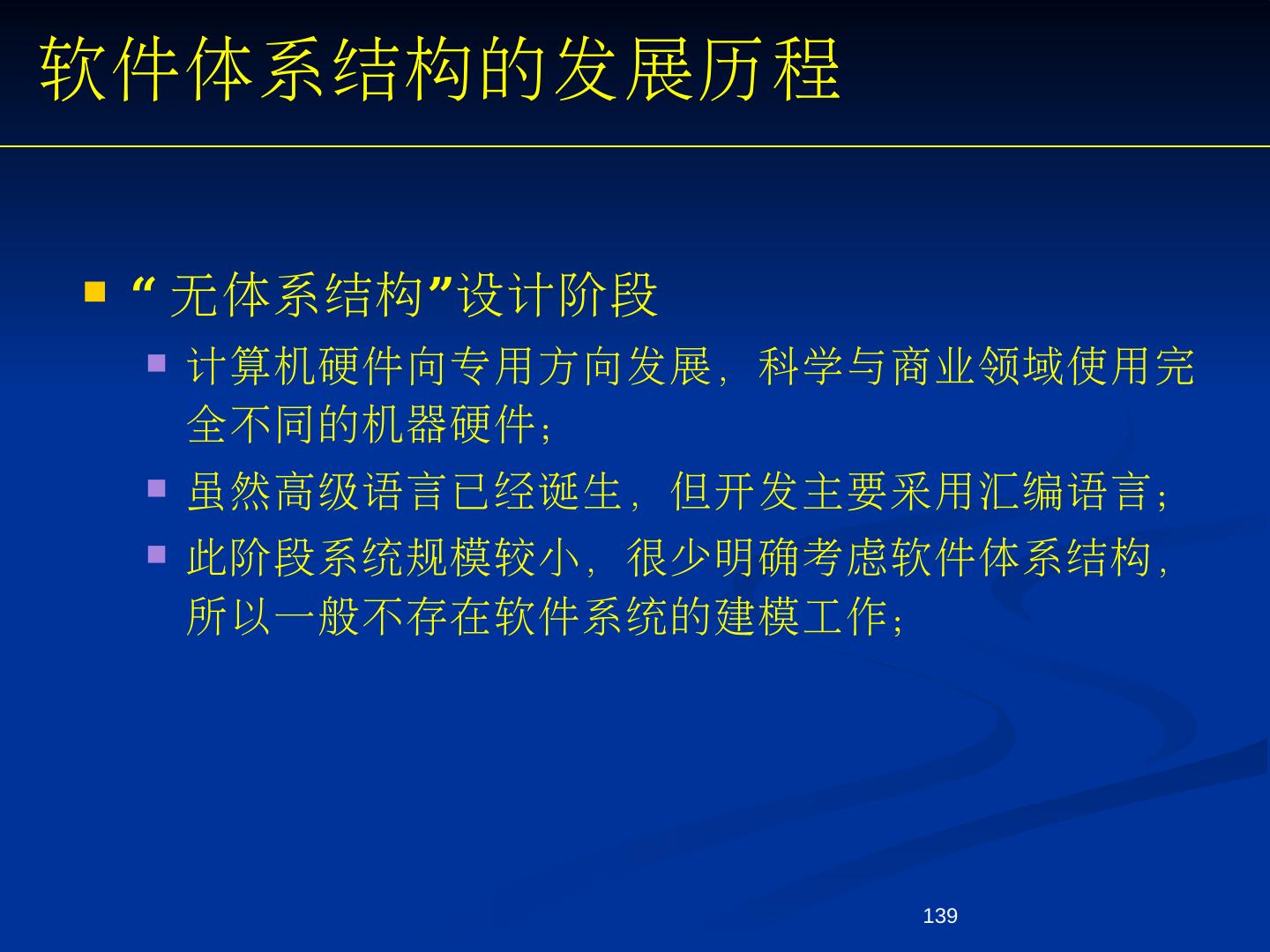 软件体系结构的发展历程

“无体系结构”设计阶段

计算机硬件向专用方向发展，科学与商业领域使用完全不同的机器硬件；

虽然高级语言已经诞生，但开发主要采用汇编语言；

此阶段系统规模较小，很少明确考虑软件体系结构，所以一般不存在软件系统的建模工作；

139